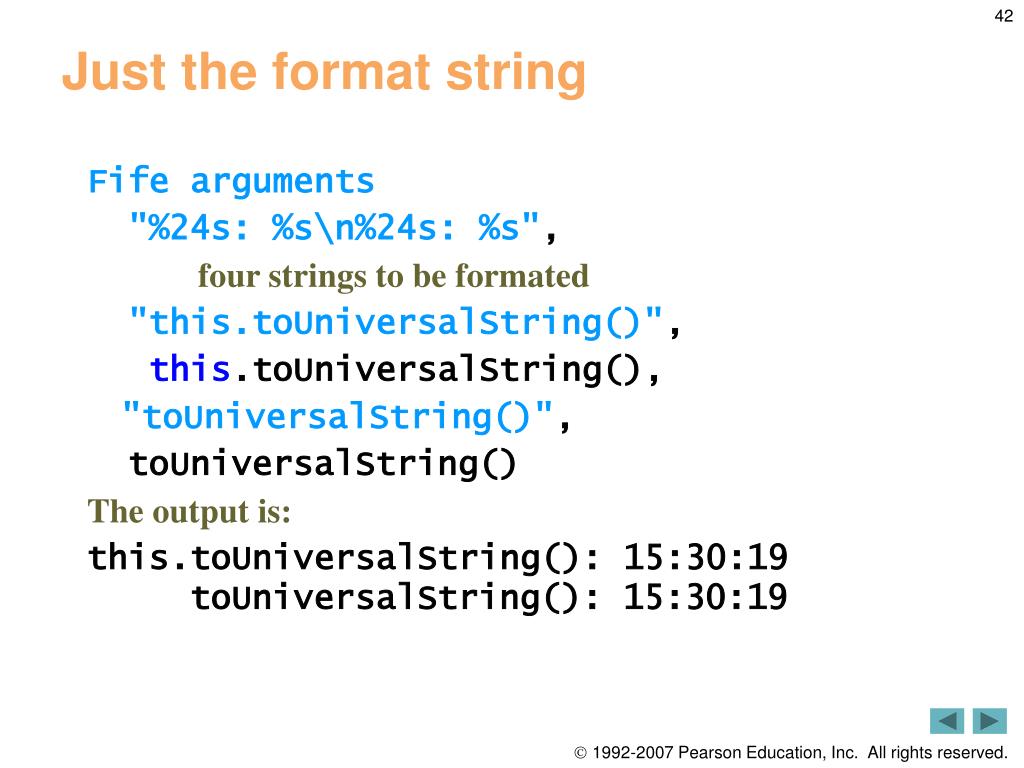 42

Just the format string

Fife arguments

"%24s: %s\n%24s: %s",

four strings to be formated

"this.toUniversalString()",

this.toUniversalString(),

"toUniversalString()",

toUniversalString()

The output is:

this.toUniversalString(): 15:30:19
     toUniversalString(): 15:30:19

© 1992-2007 Pearson Education, Inc. All rights reserved.